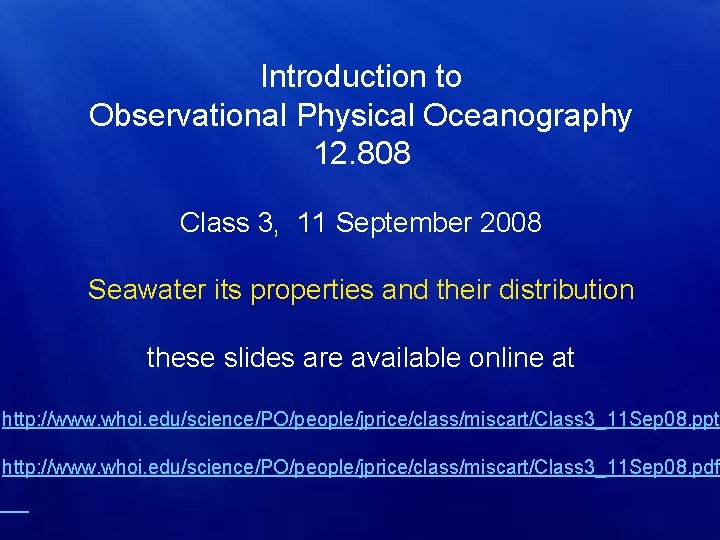 Introduction to
Observational Physical Oceanography
12.808

Class 3, 11 September 2008

Seawater its properties and their distribution

these slides are available online at

http://www.whoi.edu/science/PO/people/jprice/class/miscart/Class3_11Sep08.ppt

http://www.whoi.edu/science/PO/people/jprice/class/miscart/Class3_11Sep08.pdf